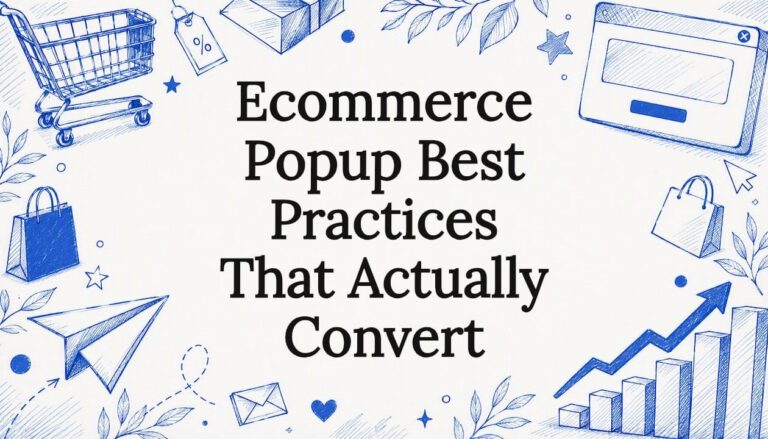 %

Ecommerce Popup Best Practices That Actually Convert